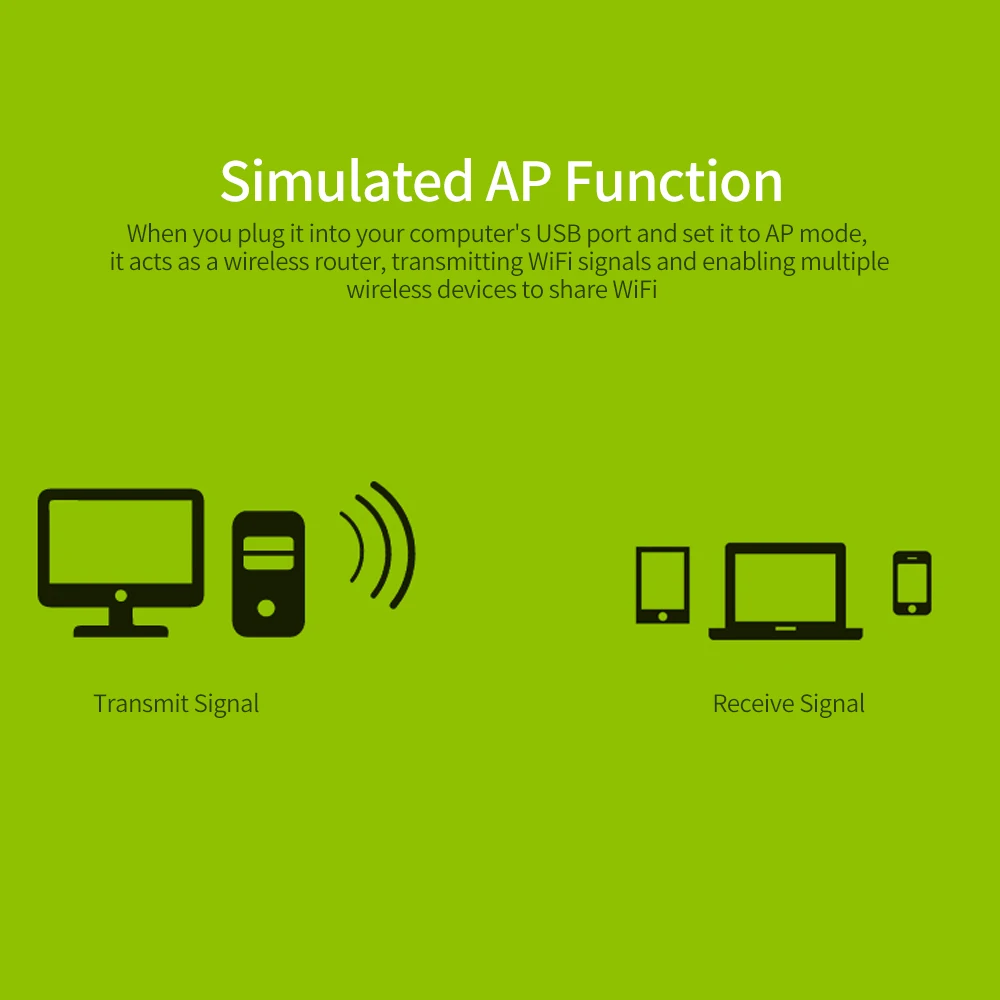 Simulated AP Function

When you plug it into your computer's USB port and set it to AP mode, it acts as a wireless router, transmitting WiFi signals and enabling multiple wireless devices to share WiFi

Transmit Signal

Receive Signal